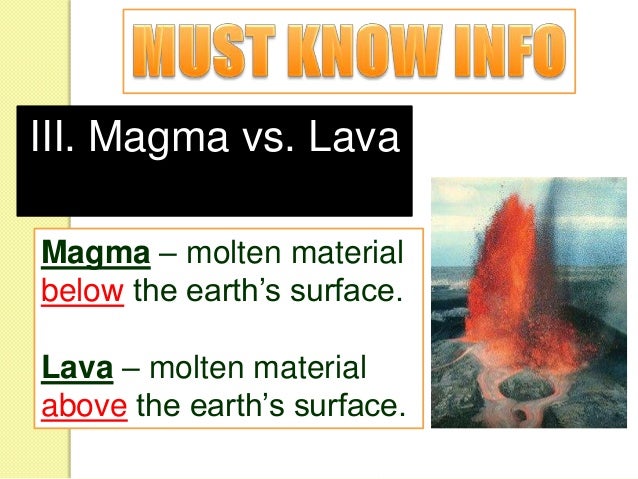 MUST KNOW INFO

III. Magma vs. Lava

Magma – molten material below the earth's surface.

Lava – molten material above the earth's surface.